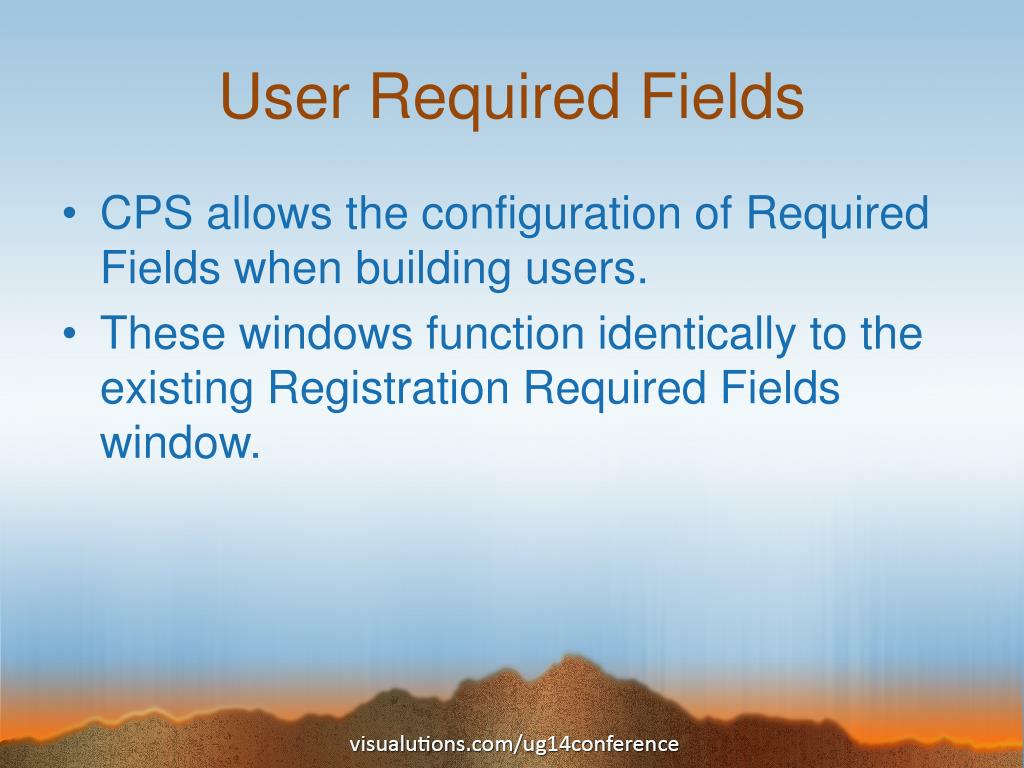 User Required Fields

• CPS allows the configuration of Required Fields when building users.

• These windows function identically to the existing Registration Required Fields window.

visualutions.com/ug14conference